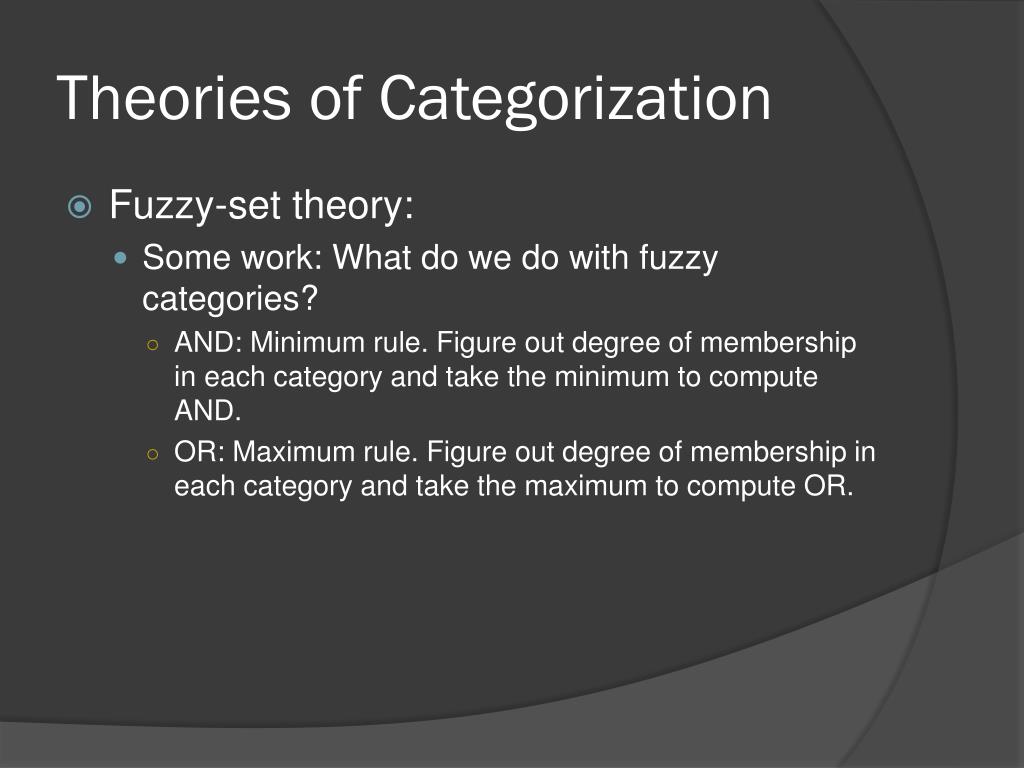 Theories of Categorization

Fuzzy-set theory:

Some work: What do we do with fuzzy categories?

AND: Minimum rule. Figure out degree of membership in each category and take the minimum to compute AND.

OR: Maximum rule. Figure out degree of membership in each category and take the maximum to compute OR.